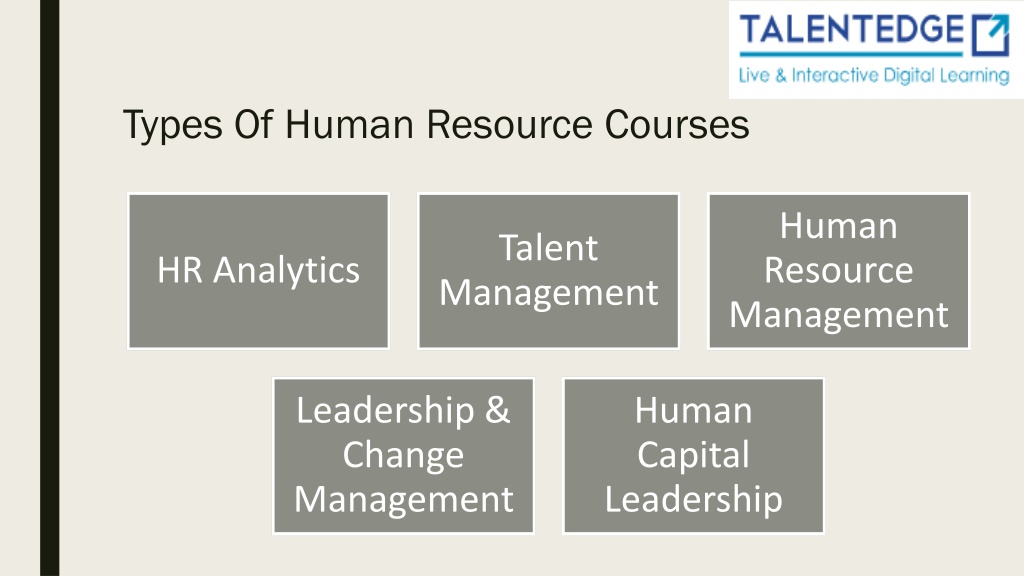 TALENTEDGE
Live & Interactive Digital Learning

Types Of Human Resource Courses

HR Analytics

Talent Management

Human Resource Management

Leadership & Change Management

Human Capital Leadership